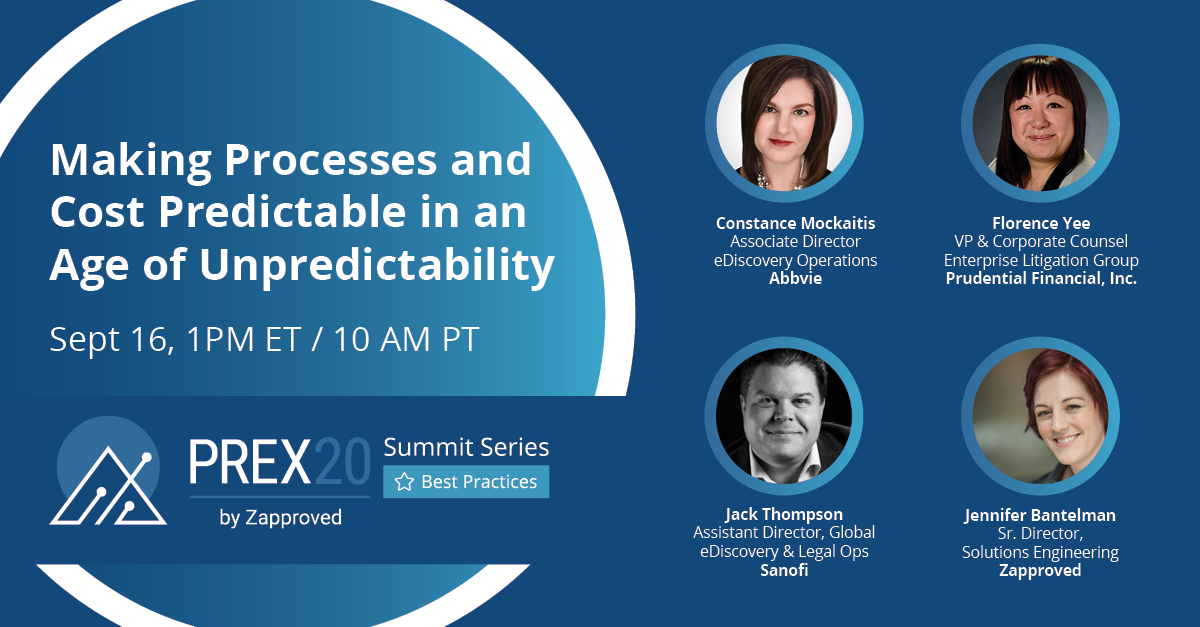 Making Processes and Cost Predictable in an Age of Unpredictability

Sept 16, 1PM ET / 10 AM PT

PREX20
by Zapproved

Summit Series
Best Practices

Constance Mockaitis
Associate Director
eDiscovery Operations
Abbvie

Florence Yee
VP & Corporate Counsel
Enterprise Litigation Group
Prudential Financial, Inc.

Jack Thompson
Assistant Director, Global
eDiscovery & Legal Ops
Sanofi

Jennifer Bantelman
Sr. Director,
Solutions Engineering
Zapproved